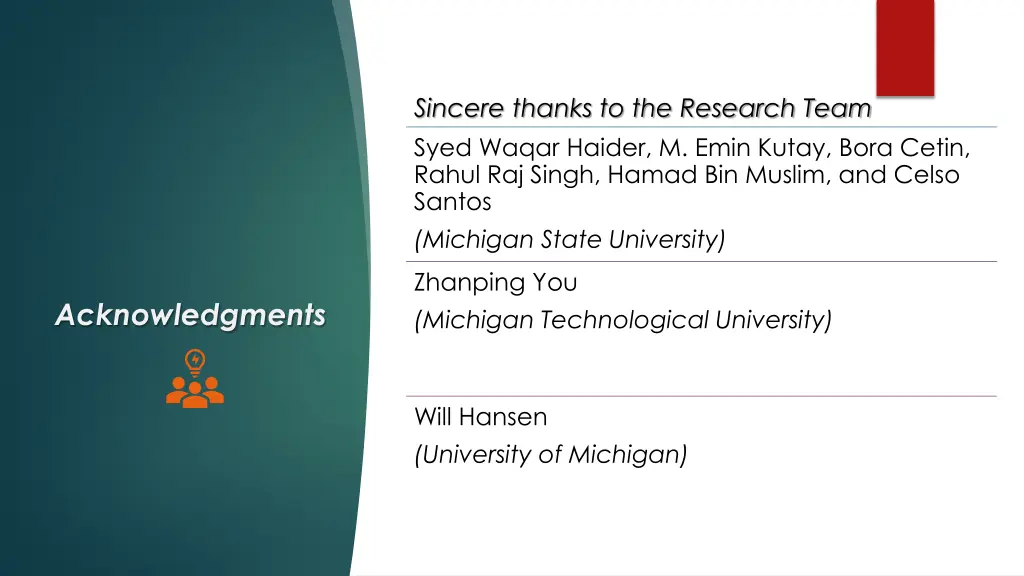 Acknowledgments

Sincere thanks to the Research Team

Syed Waqar Haider, M. Emin Kutay, Bora Cetin, Rahul Raj Singh, Hamad Bin Muslim, and Celso Santos

(Michigan State University)

Zhanping You

(Michigan Technological University)

Will Hansen

(University of Michigan)